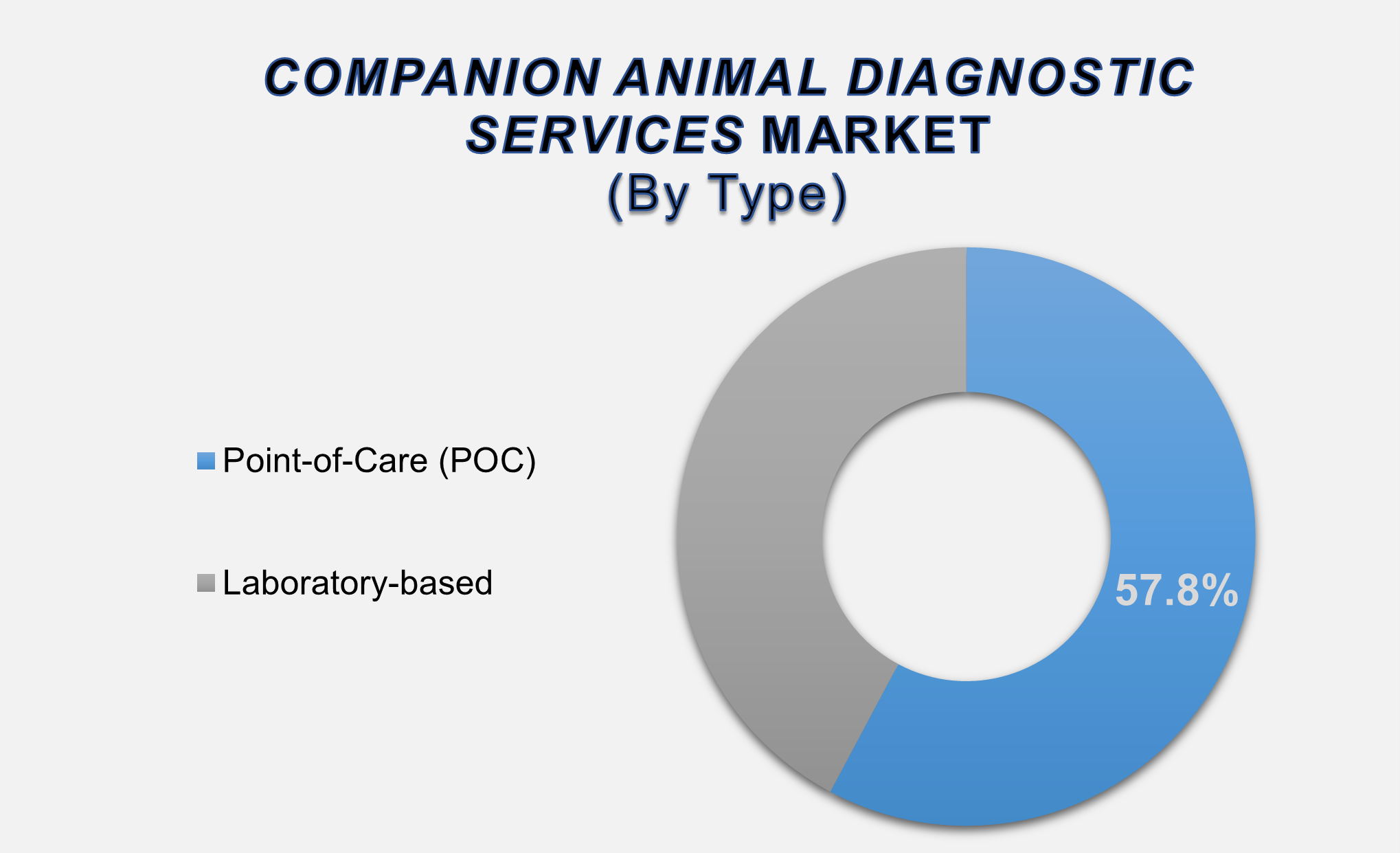 COMPANION ANIMAL DIAGNOSTIC SERVICES MARKET
(By Type)

Point-of-Care (POC)

Laboratory-based

57.8%